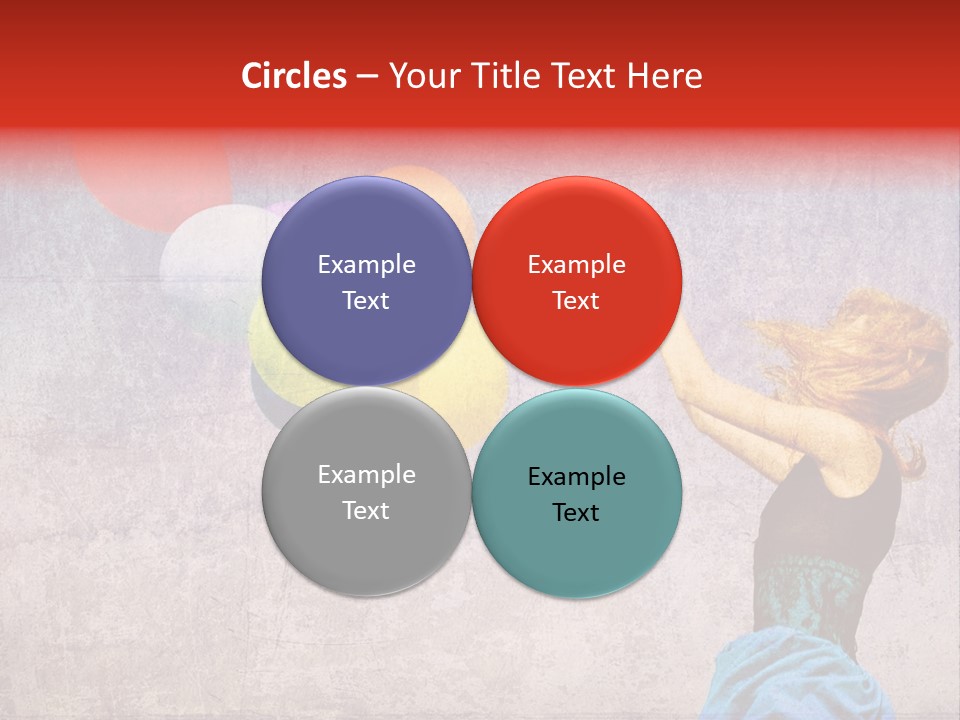 Circles – Your Title Text Here

Example Text

Example Text

Example Text

Example Text